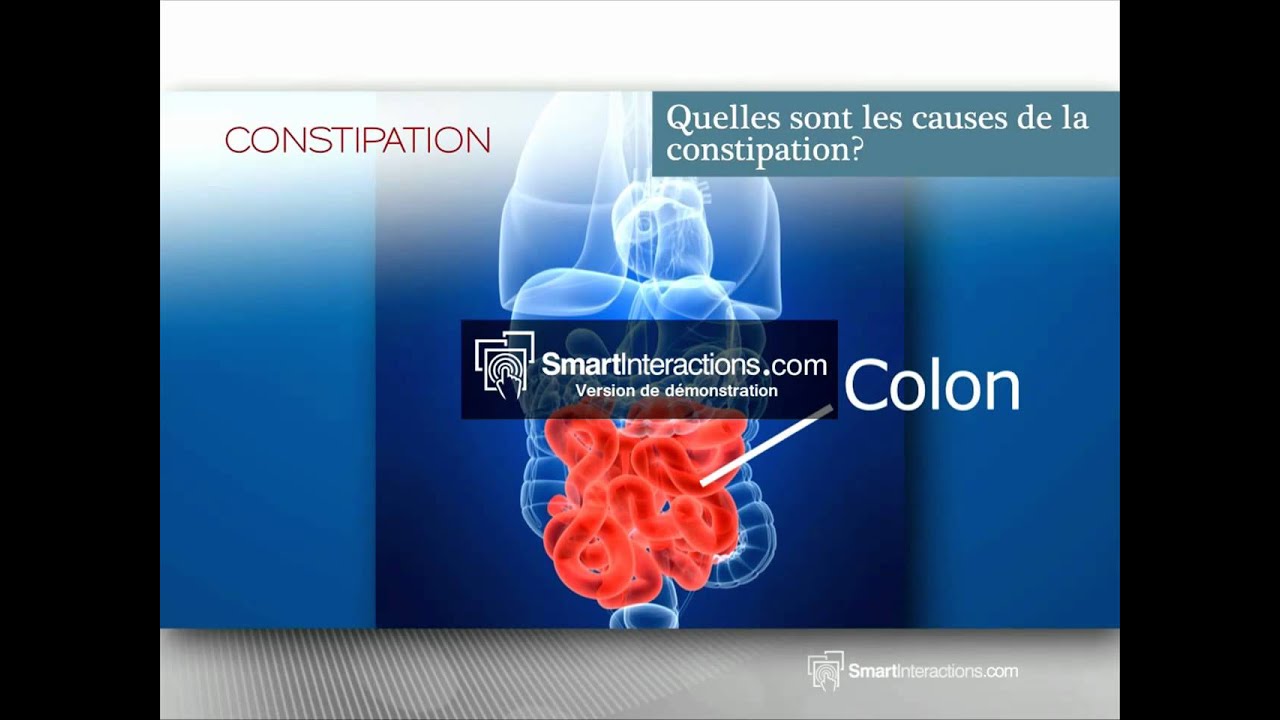 CONSTIPATION

Quelles sont les causes de la constipation?

SmartInteractions.com
Version de démonstration

Colon

SmartInteractions.com